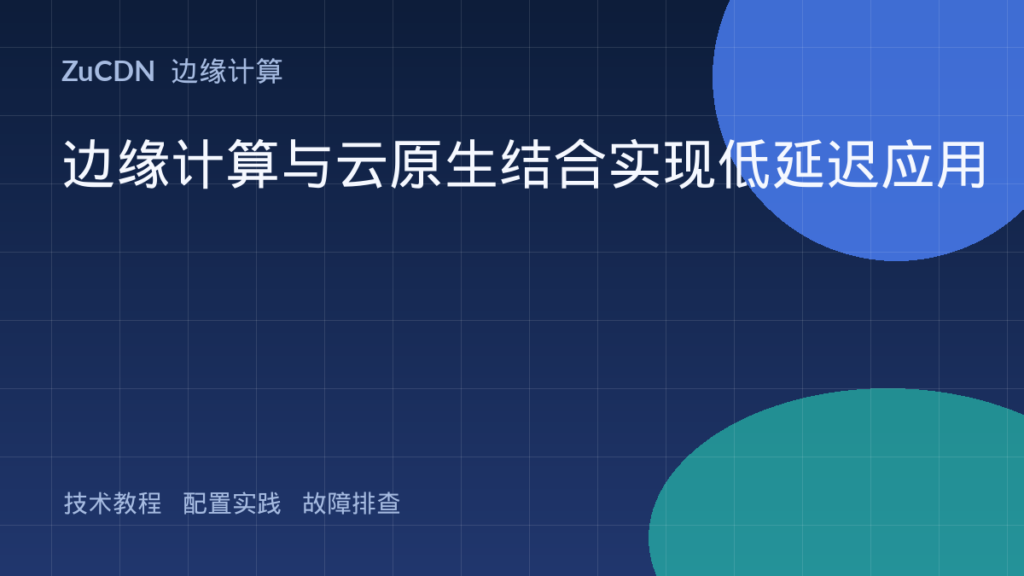 ZuCDN 边缘计算

边缘计算与云原生结合实现低延迟应用

技术教程 配置实践 故障排查